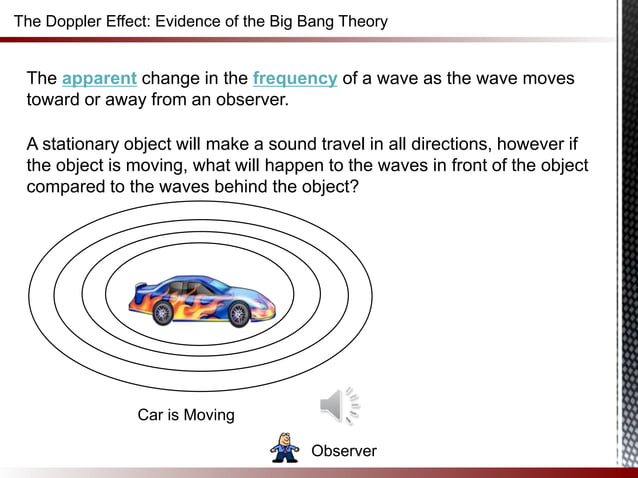 The Doppler Effect: Evidence of the Big Bang Theory

The apparent change in the frequency of a wave as the wave moves toward or away from an observer.

A stationary object will make a sound travel in all directions, however if the object is moving, what will happen to the waves in front of the object compared to the waves behind the object?

Car is Moving

Observer